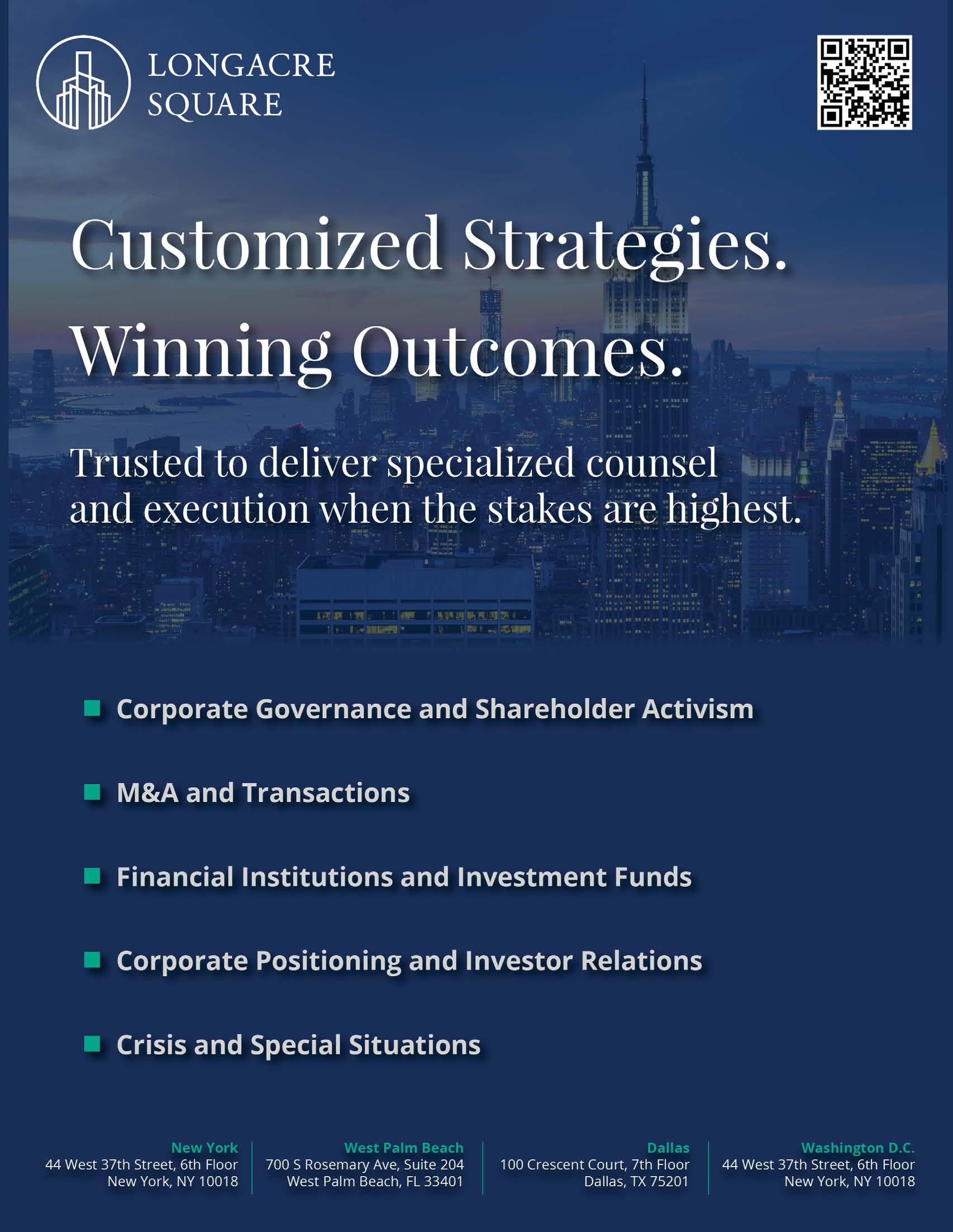 LONGACRE SQUARE

Customized Strategies. Winning Outcomes.

Trusted to deliver specialized counsel and execution when the stakes are highest.

Corporate Governance and Shareholder Activism

M&A and Transactions

Financial Institutions and Investment Funds

Corporate Positioning and Investor Relations

Crisis and Special Situations

New York
44 West 37th Street, 6th Floor
New York, NY 10018

West Palm Beach
700 S Rosemary Ave, Suite 204
West Palm Beach, FL 33401

Dallas
100 Crescent Court, 7th Floor
Dallas, TX 75201

Washington D.C.
44 West 37th Street, 6th Floor
New York, NY 10018